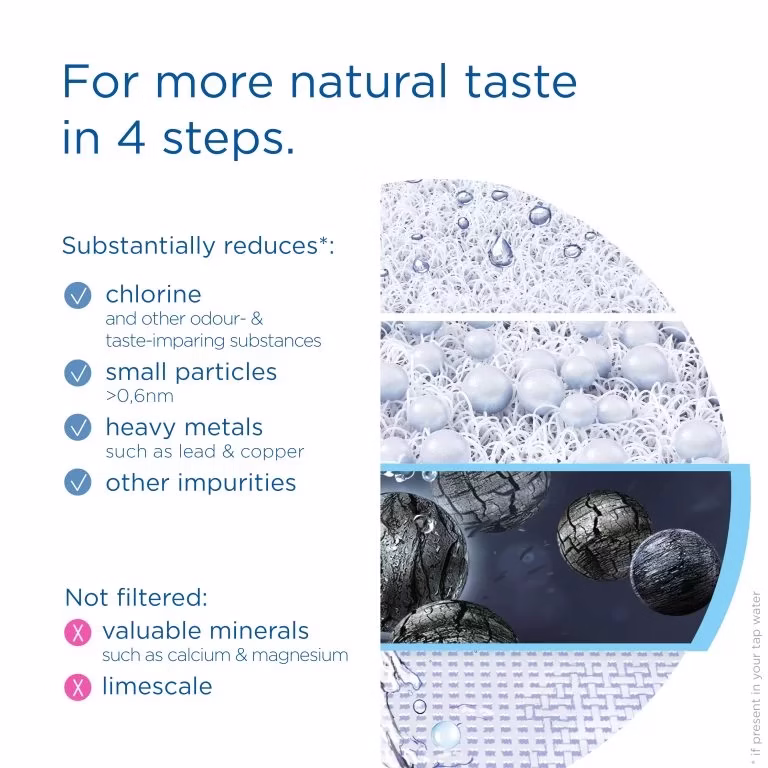 For more natural taste in 4 steps.

Substantially reduces*:

chlorine
and other odour- & taste-imparing substances

small particles
>0,6nm

heavy metals
such as lead & copper

other impurities

Not filtered:

valuable minerals
such as calcium & magnesium

limescale

* if present in your tap water